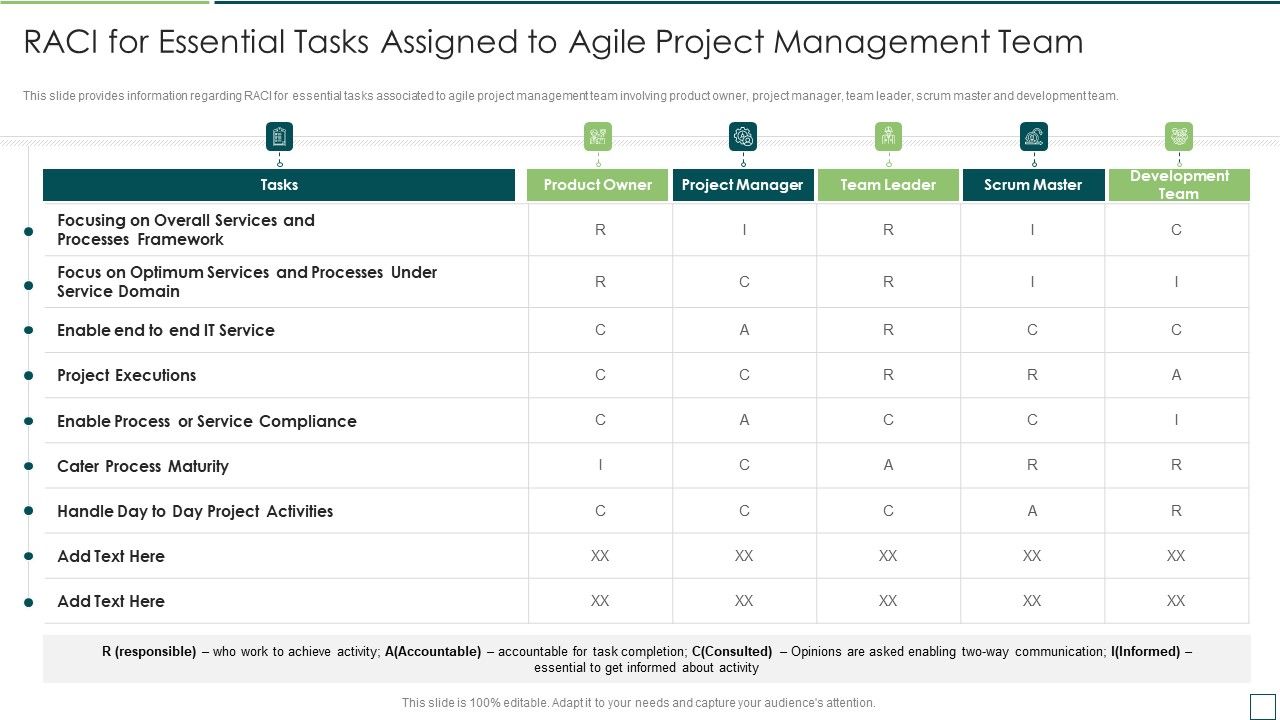 RACI for Essential Tasks Assigned to Agile Project Management Team

This slide provides information regarding RACI for essential tasks associated to agile project management team involving product owner, project manager, team leader, scrum master and development team.

| Tasks | Product Owner | Project Manager | Team Leader | Scrum Master | Development Team |
|---|---|---|---|---|---|
| Focusing on Overall Services and Processes Framework | R | I | R | I | C |
| Focus on Optimum Services and Processes Under Service Domain | R | C | R | I | I |
| Enable end to end IT Service | C | A | R | C | C |
| Project Executions | C | C | R | R | A |
| Enable Process or Service Compliance | C | A | C | C | I |
| Cater Process Maturity | I | C | A | R | R |
| Handle Day to Day Project Activities | C | C | C | A | R |
| Add Text Here | XX | XX | XX | XX | XX |
| Add Text Here | XX | XX | XX | XX | XX |

R (responsible) – who work to achieve activity; A(Accountable) – accountable for task completion; C(Consulted) – Opinions are asked enabling two-way communication; I(Informed) – essential to get informed about activity

This slide is 100% editable. Adapt it to your needs and capture your audience's attention.